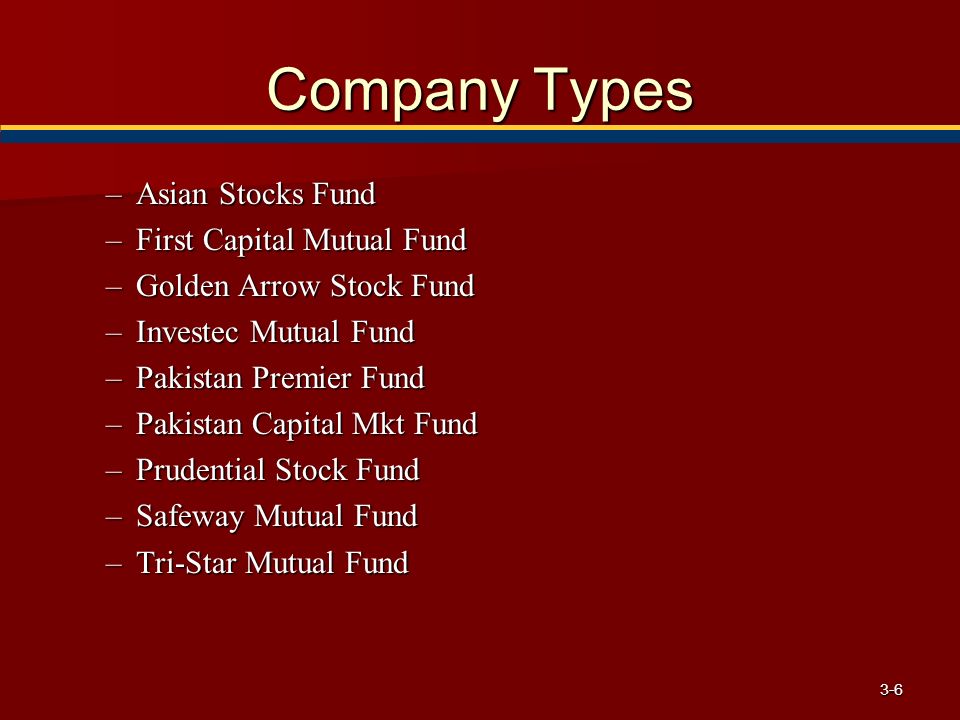 Company Types

– Asian Stocks Fund
– First Capital Mutual Fund
– Golden Arrow Stock Fund
– Investec Mutual Fund
– Pakistan Premier Fund
– Pakistan Capital Mkt Fund
– Prudential Stock Fund
– Safeway Mutual Fund
– Tri-Star Mutual Fund

3-6